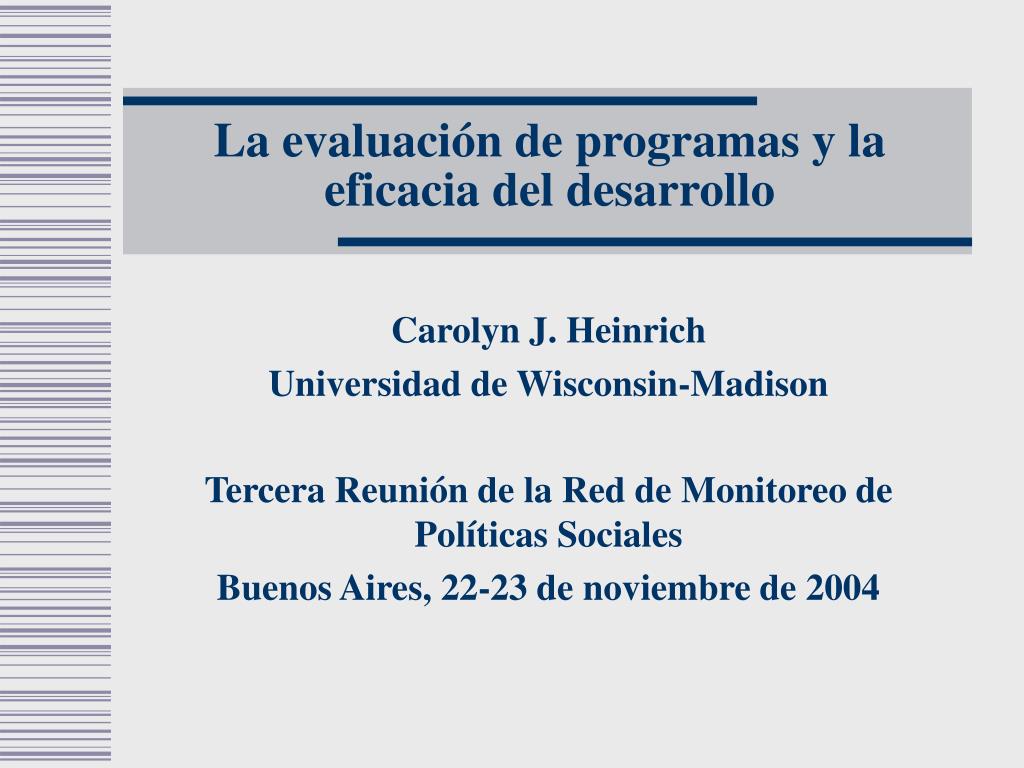 La evaluación de programas y la eficacia del desarrollo

Carolyn J. Heinrich
Universidad de Wisconsin-Madison

Tercera Reunión de la Red de Monitoreo de Políticas Sociales
Buenos Aires, 22-23 de noviembre de 2004